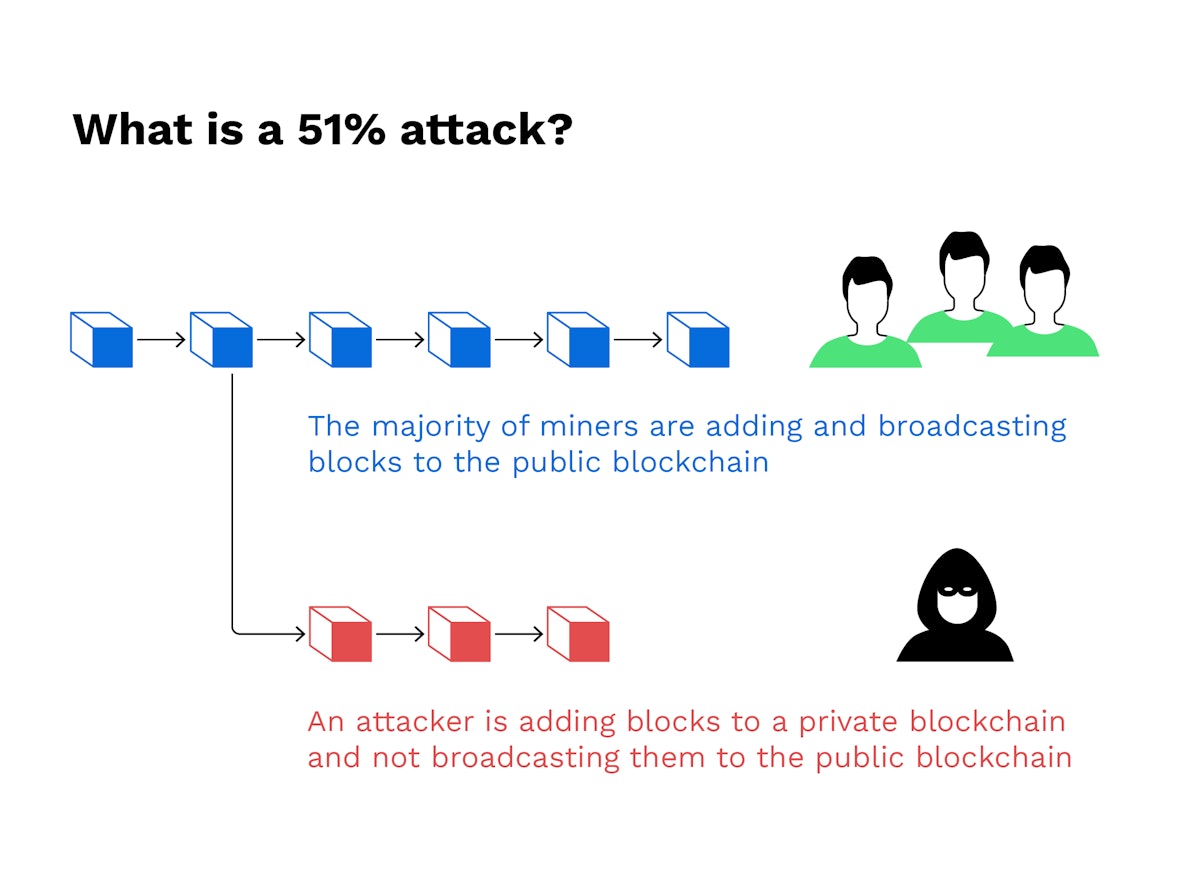 What is a 51% attack?

The majority of miners are adding and broadcasting blocks to the public blockchain

An attacker is adding blocks to a private blockchain and not broadcasting them to the public blockchain